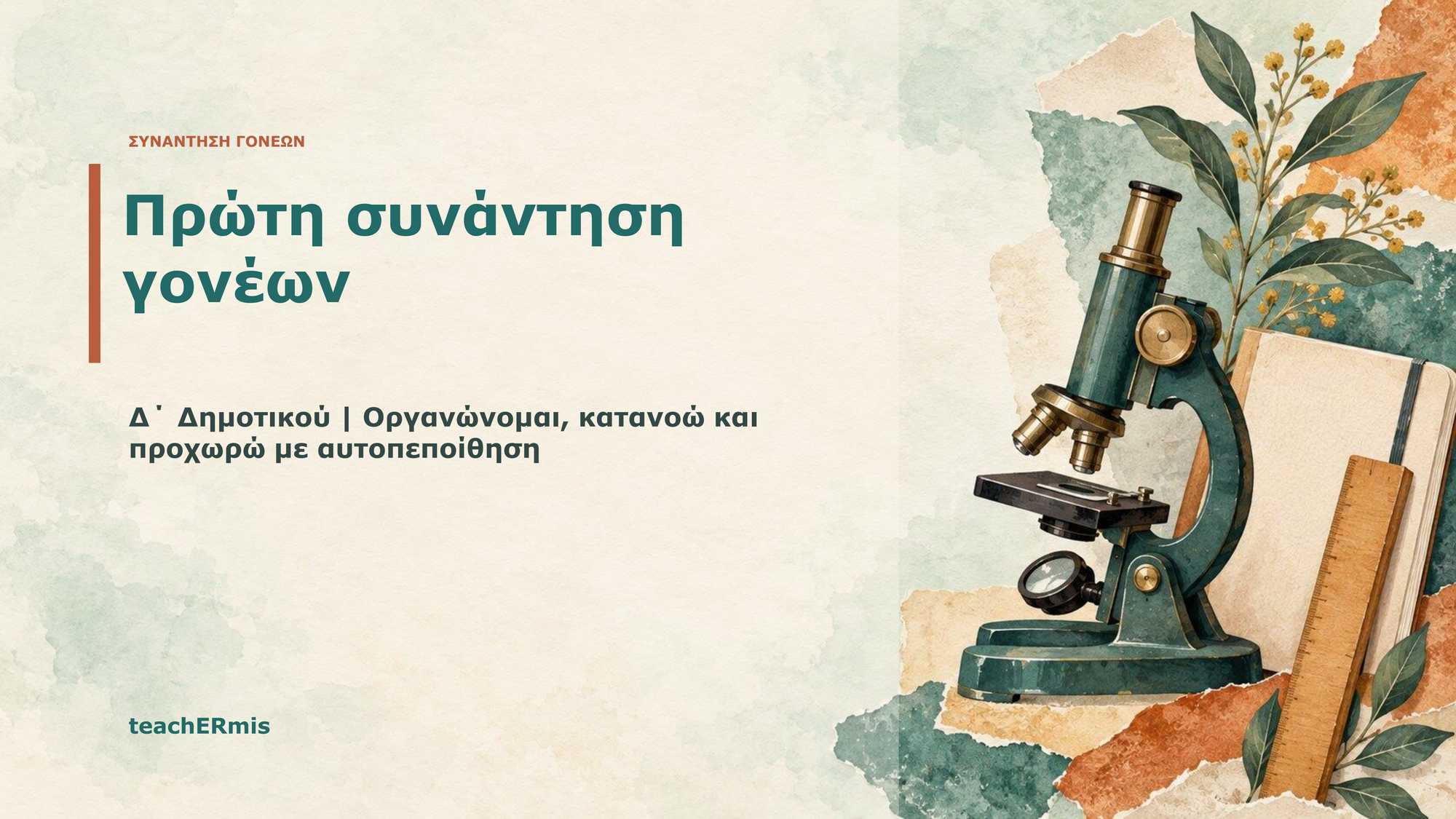 ΣΥΝΑΝΤΗΣΗ ΓΟΝΕΩΝ

Πρώτη συνάντηση γονέων

Δ΄ Δημοτικού | Οργανώνομαι, κατανοώ και προχωρώ με αυτοπεποίθηση

teachERmis